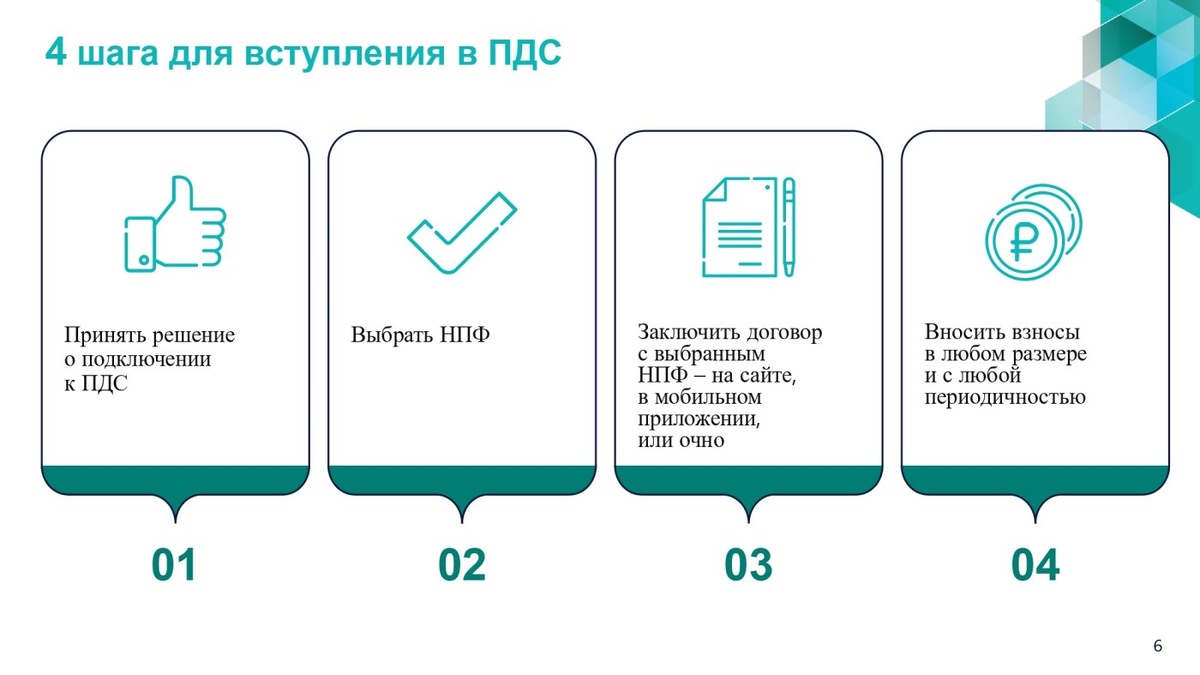 4 шага для вступления в ПДС

Принять решение о подключении к ПДС

01

Выбрать НПФ

02

Заключить договор с выбранным НПФ – на сайте, в мобильном приложении, или очно

03

Вносить взносы в любом размере и с любой периодичностью

04

6